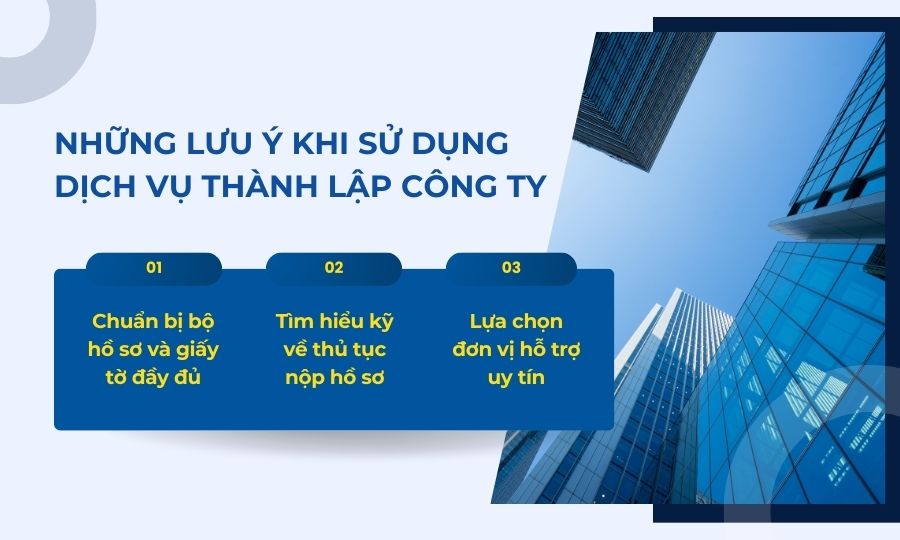 NHỮNG LƯU Ý KHI SỬ DỤNG DỊCH VỤ THÀNH LẬP CÔNG TY

01

Chuẩn bị bộ hồ sơ và giấy tờ đầy đủ

02

Tìm hiểu kỹ về thủ tục nộp hồ sơ

03

Lựa chọn đơn vị hỗ trợ uy tín